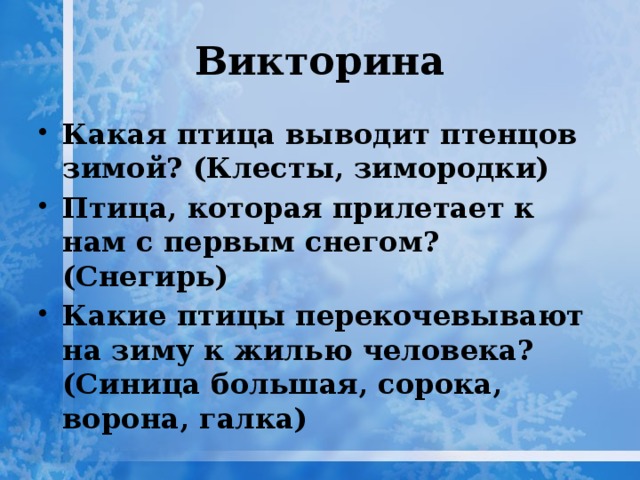 Викторина

• Какая птица выводит птенцов зимой? (Клесты, зимородки)

• Птица, которая прилетает к нам с первым снегом? (Снегирь)

• Какие птицы перекочевывают на зиму к жилью человека? (Синица большая, сорока, ворона, галка)